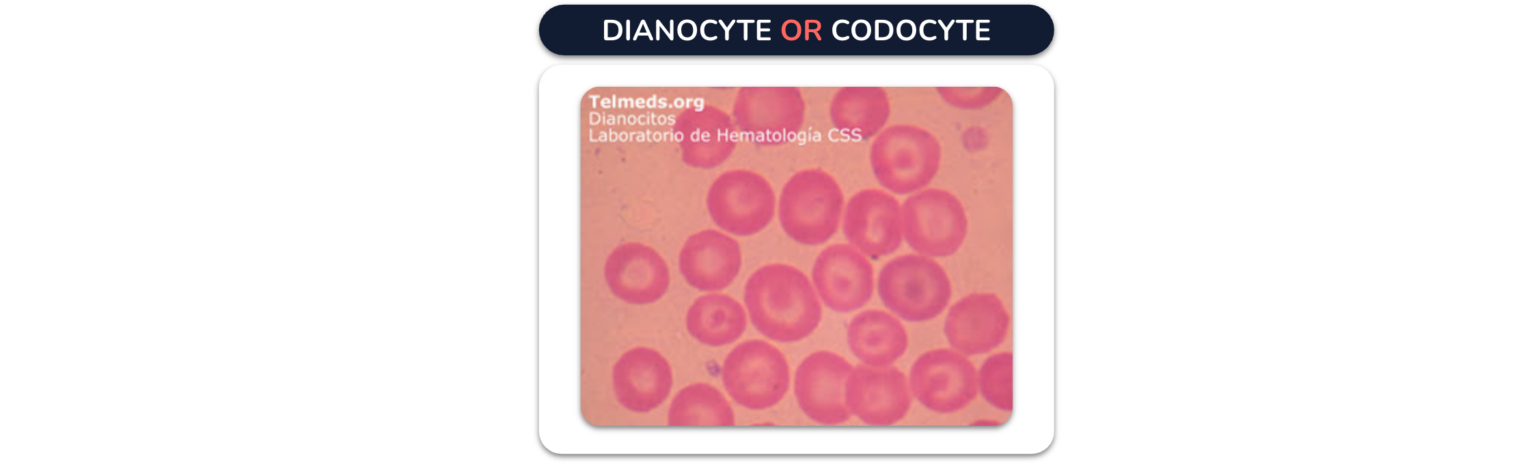 DIANOCYTE OR CODOCYTE

Telmeds.org
Dianocitos
Laboratorio de Hematología CSS